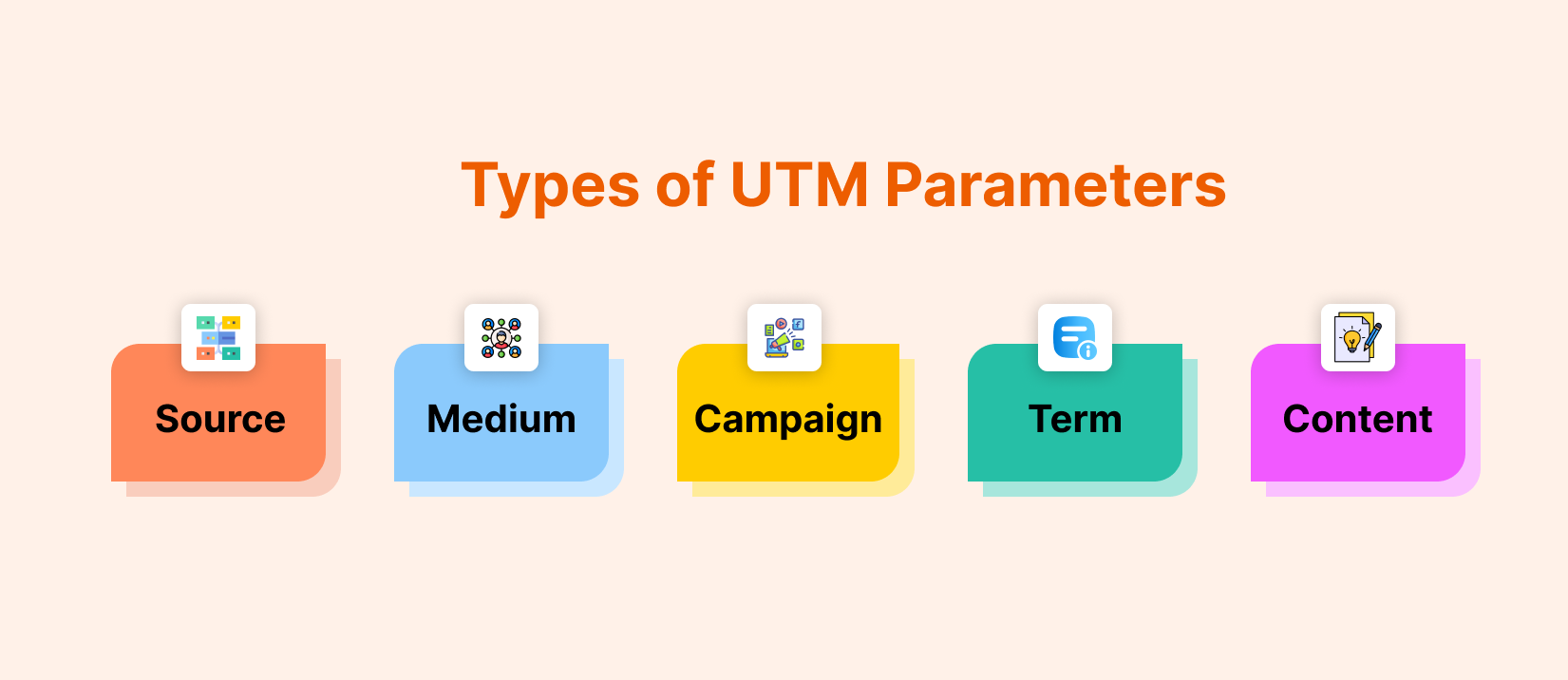 Types of UTM Parameters

Source

Medium

Campaign

Term

Content